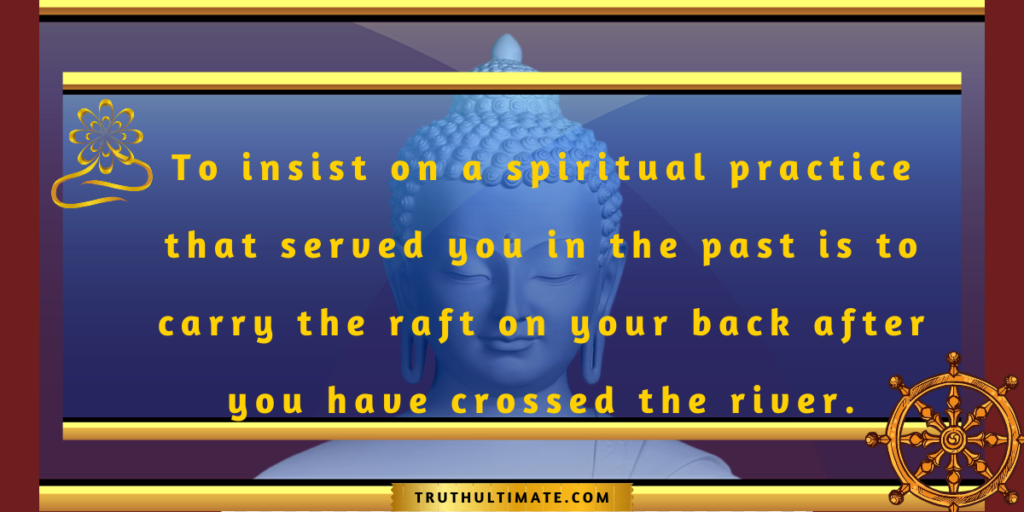 To insist on a spiritual practice that served you in the past is to carry the raft on your back after you have crossed the river.

TRUTHULTIMATE.COM